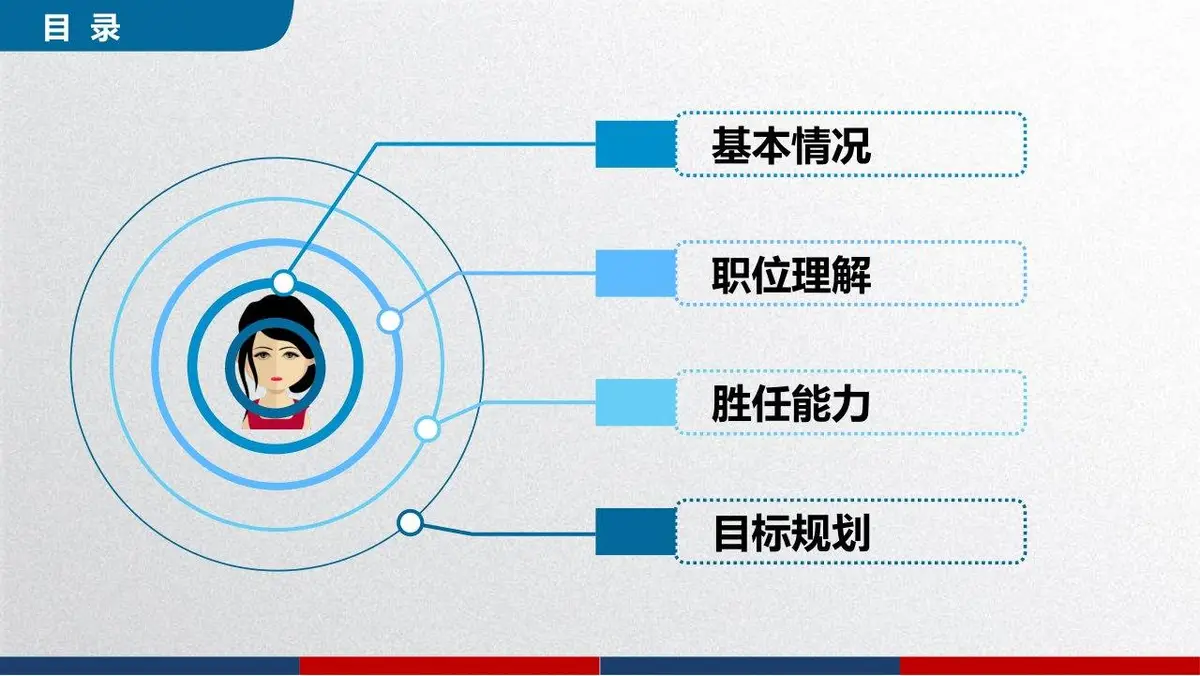 目 录

基本情况

职位理解

胜任能力

目标规划